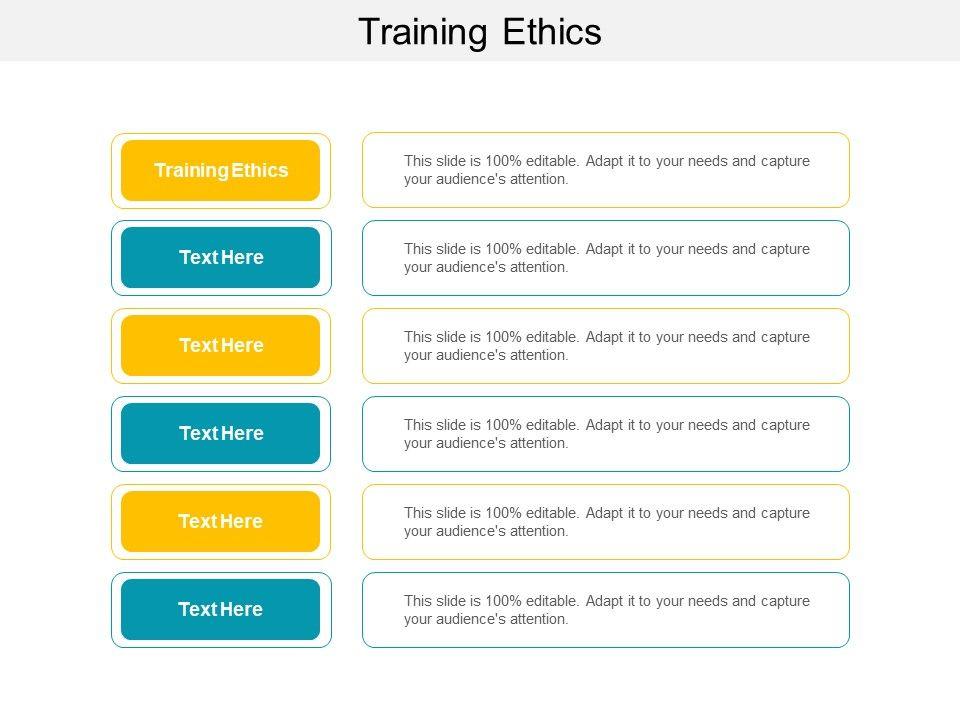 Training Ethics

Training Ethics

This slide is 100% editable. Adapt it to your needs and capture your audience's attention.

Text Here

This slide is 100% editable. Adapt it to your needs and capture your audience's attention.

Text Here

This slide is 100% editable. Adapt it to your needs and capture your audience's attention.

Text Here

This slide is 100% editable. Adapt it to your needs and capture your audience's attention.

Text Here

This slide is 100% editable. Adapt it to your needs and capture your audience's attention.

Text Here

This slide is 100% editable. Adapt it to your needs and capture your audience's attention.